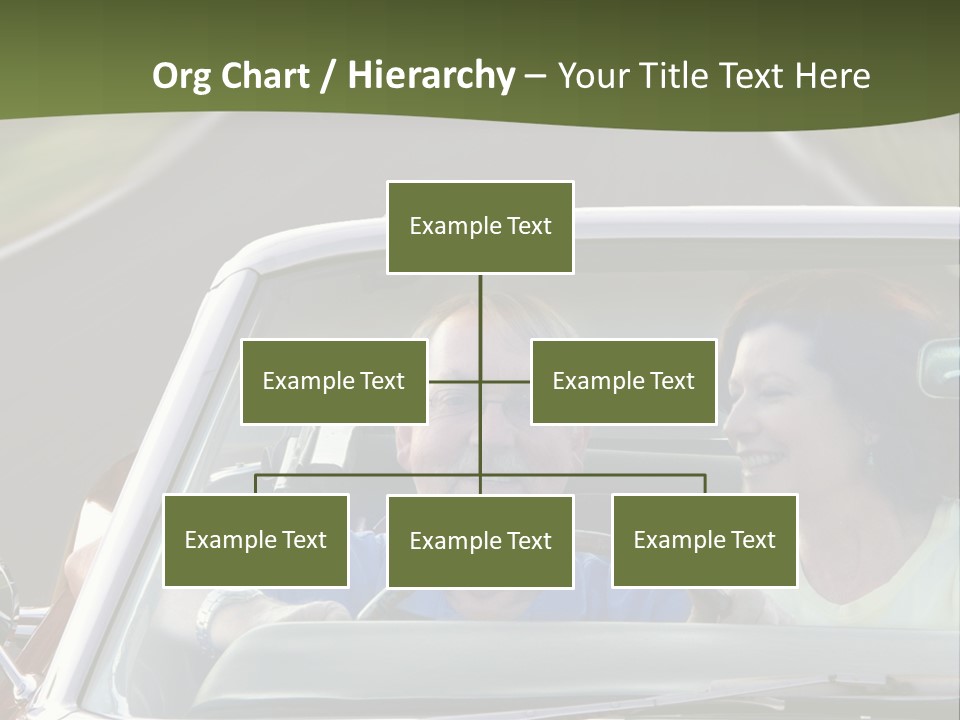 Org Chart / Hierarchy – Your Title Text Here

Example Text

Example Text

Example Text

Example Text

Example Text

Example Text